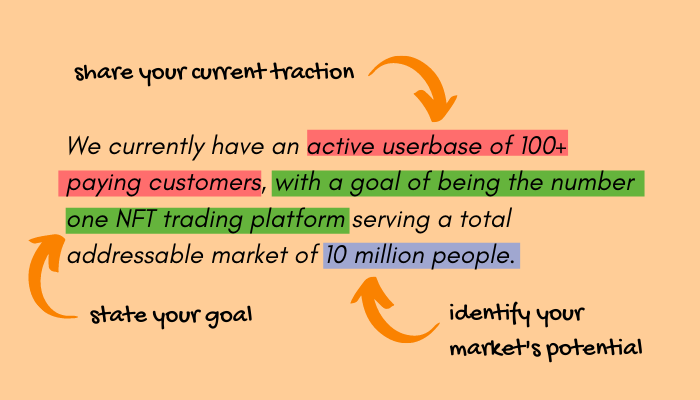 share your current traction

We currently have an active userbase of 100+ paying customers, with a goal of being the number one NFT trading platform serving a total addressable market of 10 million people.

state your goal

identify your market's potential